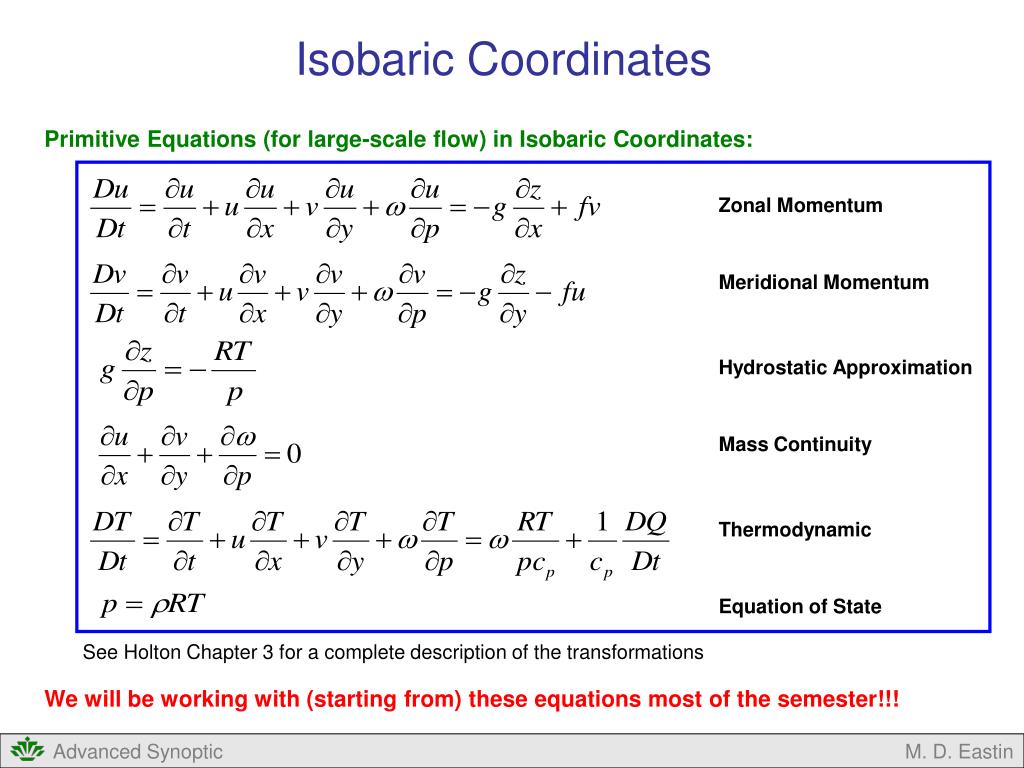 Isobaric Coordinates

Primitive Equations (for large-scale flow) in Isobaric Coordinates:

$\frac{Du}{Dt} = \frac{\partial u}{\partial t} + u\frac{\partial u}{\partial x} + v\frac{\partial u}{\partial y} + \omega\frac{\partial u}{\partial p} = -g\frac{\partial z}{\partial x} + fv$

Zonal Momentum

$\frac{Dv}{Dt} = \frac{\partial v}{\partial t} + u\frac{\partial v}{\partial x} + v\frac{\partial v}{\partial y} + \omega\frac{\partial v}{\partial p} = -g\frac{\partial z}{\partial y} - fu$

Meridional Momentum

$g\frac{\partial z}{\partial p} = -\frac{RT}{p}$

Hydrostatic Approximation

$\frac{\partial u}{\partial x} + \frac{\partial v}{\partial y} + \frac{\partial \omega}{\partial p} = 0$

Mass Continuity

$\frac{DT}{Dt} = \frac{\partial T}{\partial t} + u\frac{\partial T}{\partial x} + v\frac{\partial T}{\partial y} + \omega\frac{\partial T}{\partial p} = \omega\frac{RT}{pc_p} + \frac{1}{c_p}\frac{DQ}{Dt}$

Thermodynamic

$p = \rho RT$

Equation of State

See Holton Chapter 3 for a complete description of the transformations

We will be working with (starting from) these equations most of the semester!!!

Advanced Synoptic

M. D. Eastin